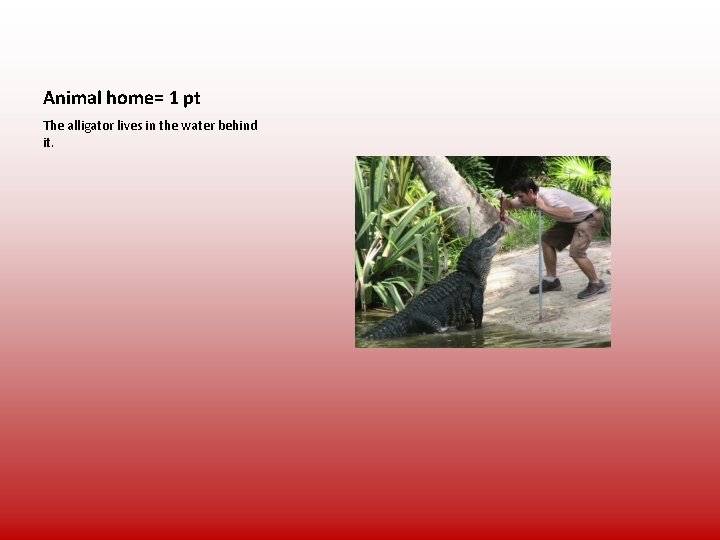 Animal home= 1 pt

The alligator lives in the water behind it.